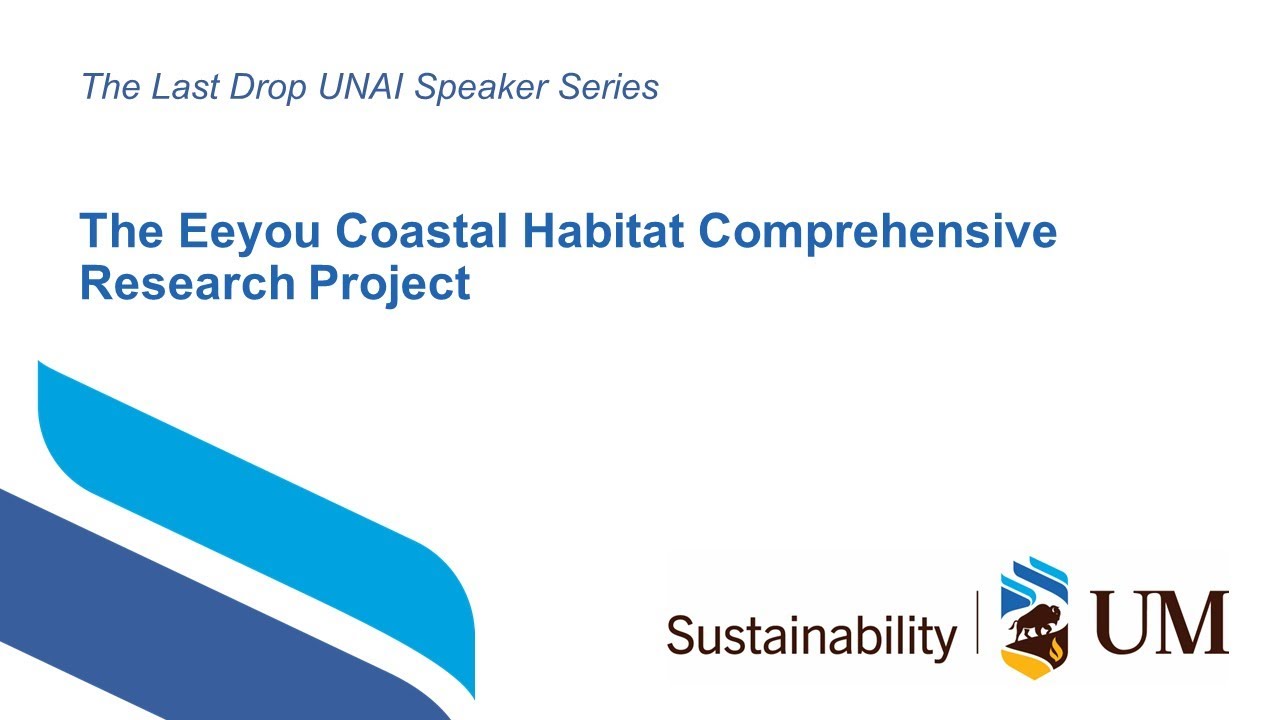 The Last Drop UNAI Speaker Series

The Eeyou Coastal Habitat Comprehensive Research Project

Sustainability | UM